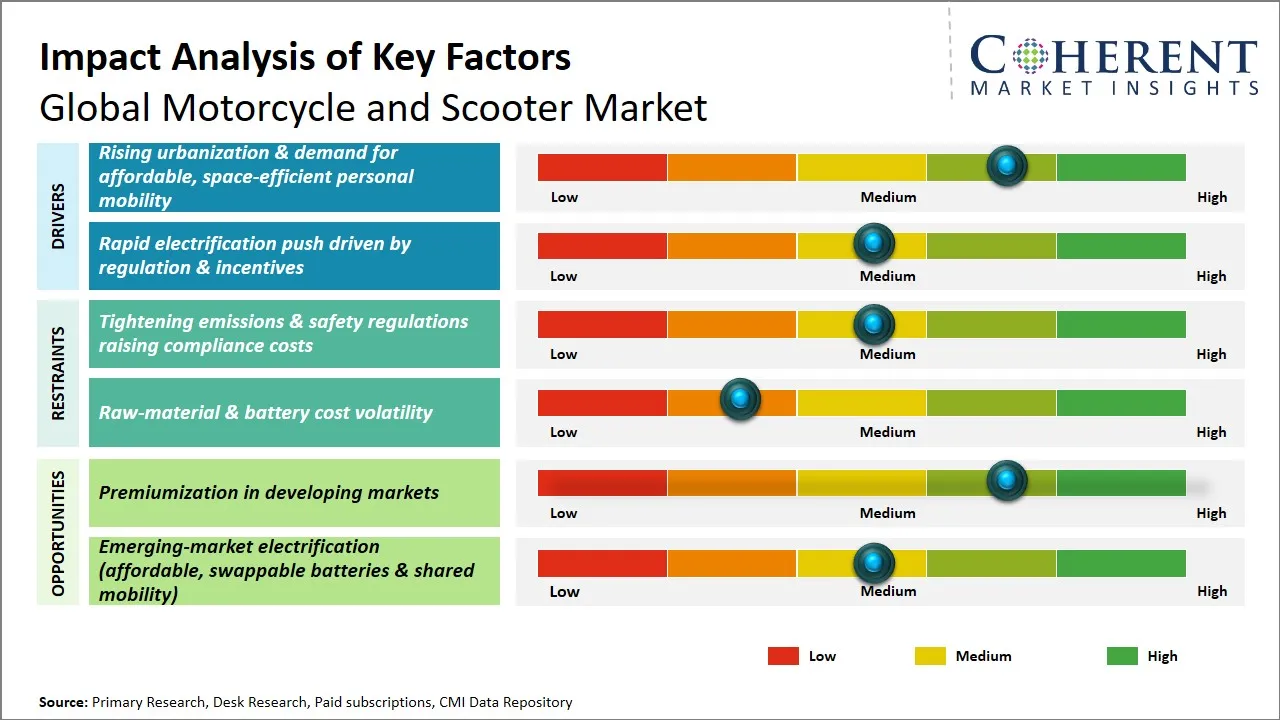 Impact Analysis of Key Factors
Global Motorcycle and Scooter Market

COHERENT
MARKET INSIGHTS

DRIVERS

Rising urbanization & demand for affordable, space-efficient personal mobility

Low Medium High

Rapid electrification push driven by regulation & incentives

Low Medium High

RESTRAINTS

Tightening emissions & safety regulations raising compliance costs

Low Medium High

Raw-material & battery cost volatility

Low Medium High

OPPORTUNITIES

Premiumization in developing markets

Low Medium High

Emerging-market electrification (affordable, swappable batteries & shared mobility)

Low Medium High

Low Medium High

Source: Primary Research, Desk Research, Paid subscriptions, CMI Data Repository